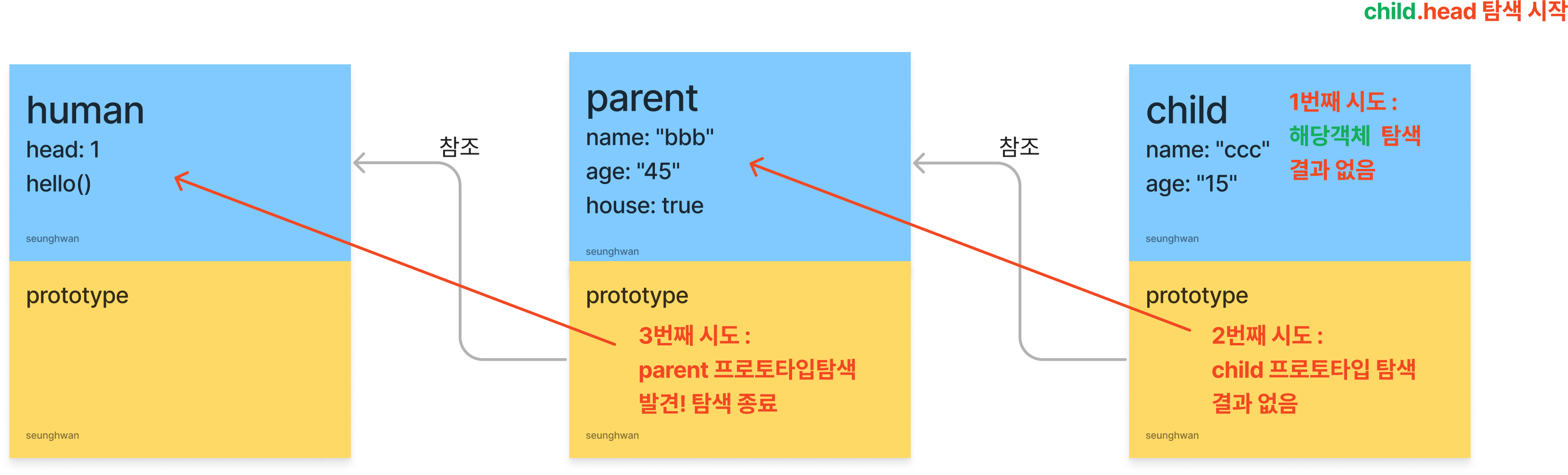 child.head 탐색 시작

human
head: 1
hello()

seunghwan

prototype

seunghwan

참조

parent
name: "bbb"
age: "45"
house: true

seunghwan

prototype

3번째 시도 :
parent 프로토타입탐색
발견! 탐색 종료

seunghwan

참조

child
name: "ccc"
age: "15"

1번째 시도 :
해당객체 탐색
결과 없음

seunghwan

prototype

2번째 시도 :
child 프로토타입 탐색
결과 없음

seunghwan